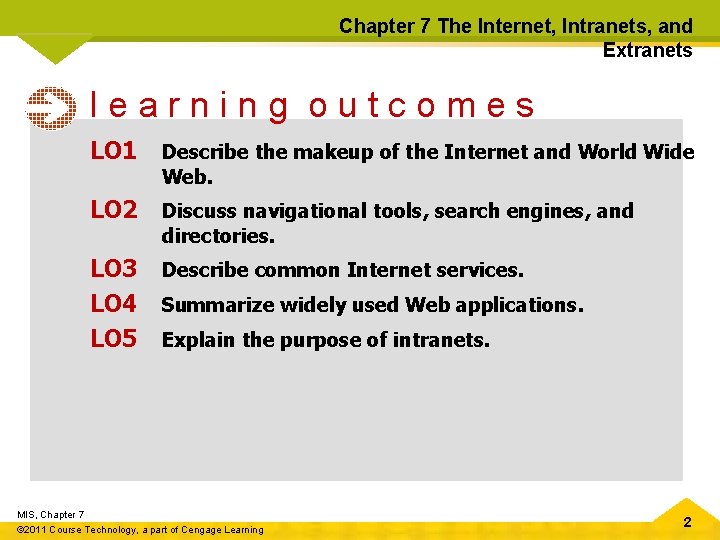 Chapter 7 The Internet, Intranets, and Extranets

learning outcomes

LO1 Describe the makeup of the Internet and World Wide Web.

LO2 Discuss navigational tools, search engines, and directories.

LO3 Describe common Internet services.

LO4 Summarize widely used Web applications.

LO5 Explain the purpose of intranets.

MIS, Chapter 7
©2011 Course Technology, a part of Cengage Learning

2